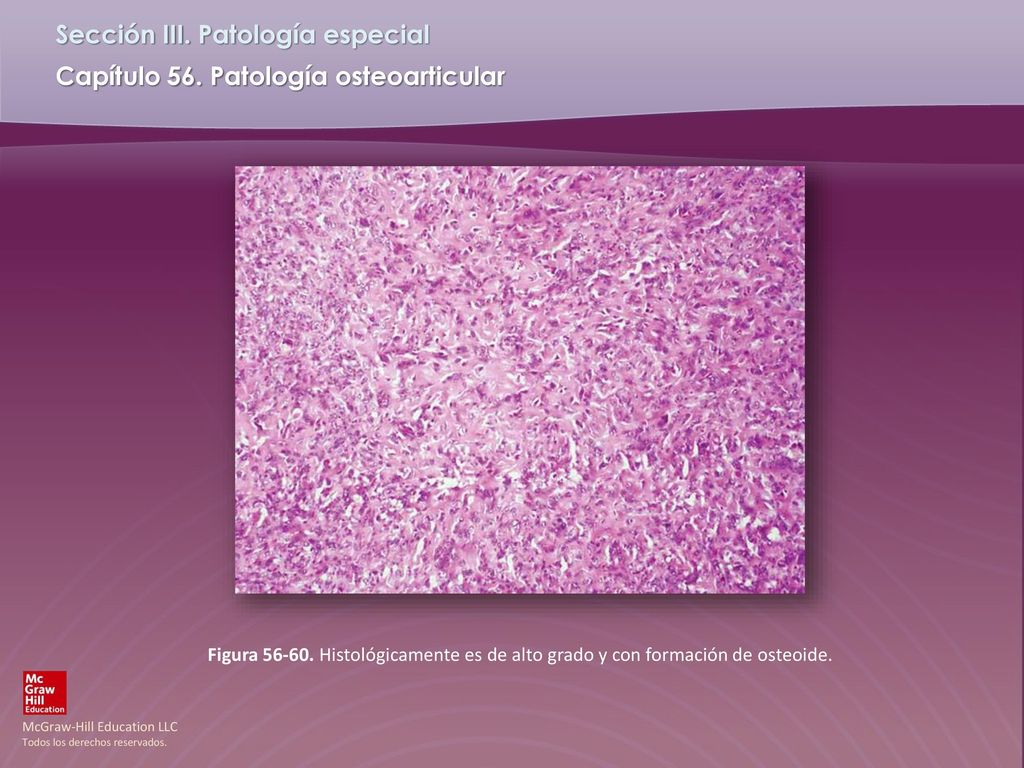 Sección III. Patología especial
Capítulo 56. Patología osteoarticular

Figura 56-60. Histológicamente es de alto grado y con formación de osteoide.

Mc
Graw
Hill
Education

McGraw-Hill Education LLC
Todos los derechos reservados.